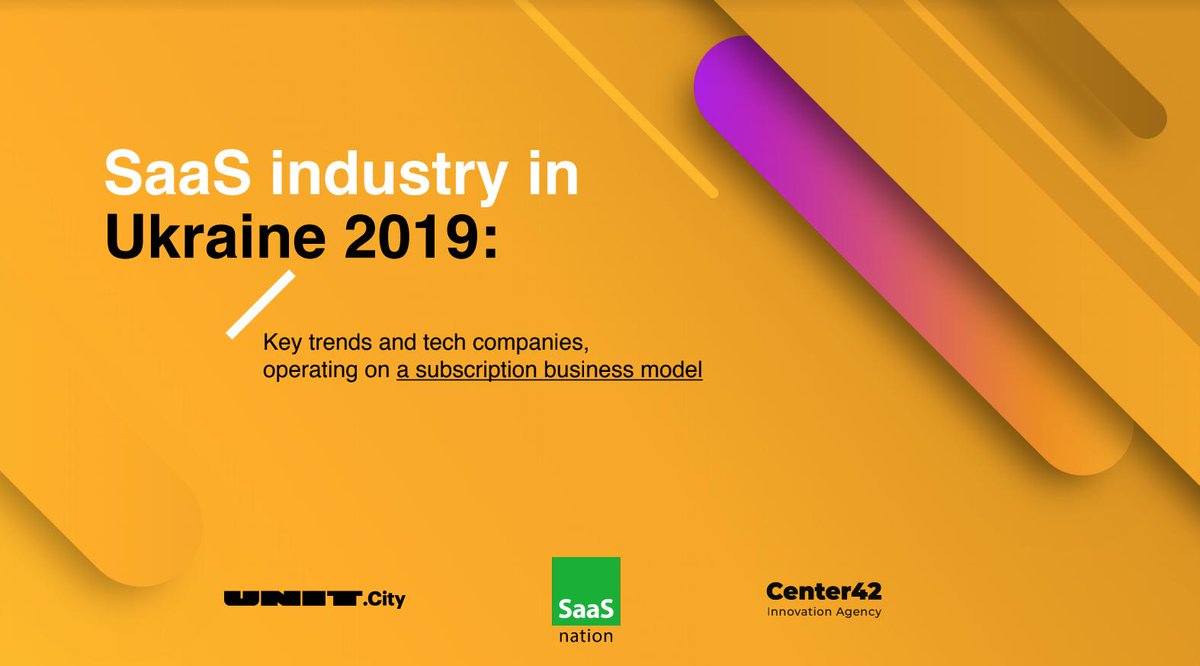 SaaS industry in Ukraine 2019:

Key trends and tech companies, operating on a subscription business model

UNIT.City

SaaS nation

Center42
Innovation Agency